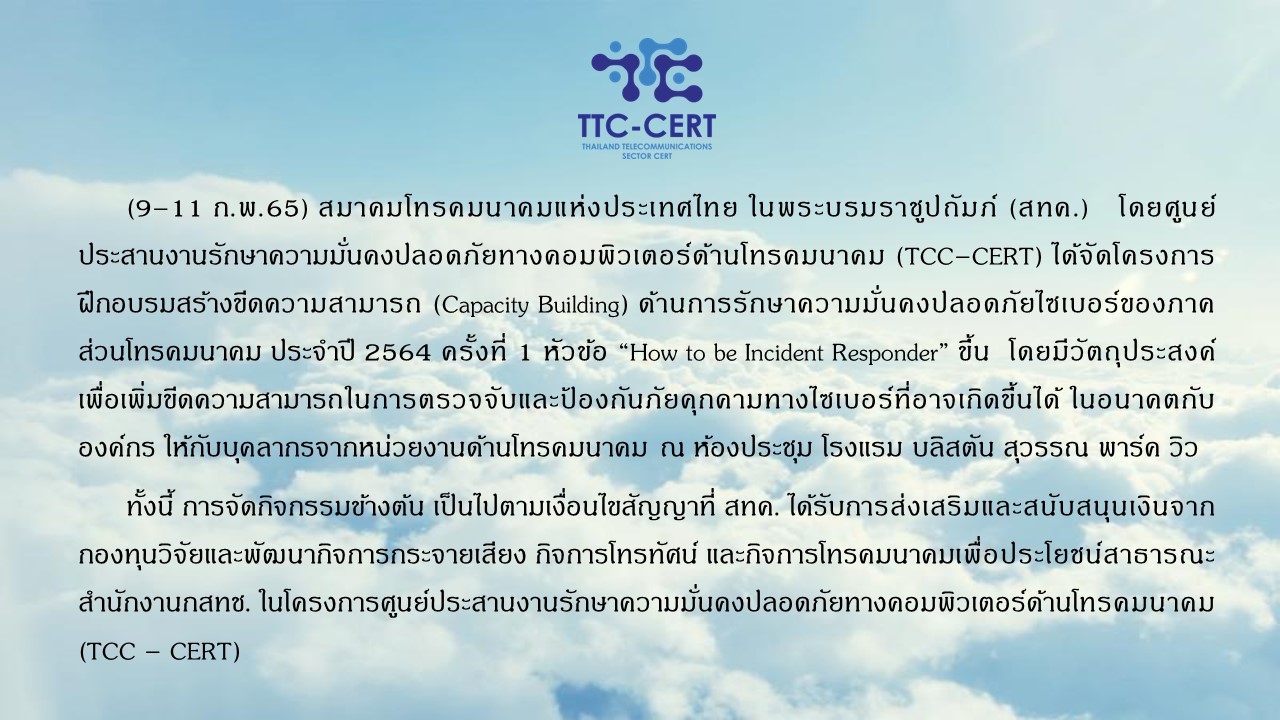 TTC-CERT
THAILAND TELECOMMUNICATIONS SECTOR CERT

(9–11 ก.พ.65) สมาคมโทรคมนาคมแห่งประเทศไทย ในพระบรมราชูปถัมภ์ (สทค.) โดยศูนย์ประสานงานรักษาความมั่นคงปลอดภัยทางคอมพิวเตอร์ด้านโทรคมนาคม (TCC–CERT) ได้จัดโครงการฝึกอบรมสร้างขีดความสามารถ (Capacity Building) ด้านการรักษาความมั่นคงปลอดภัยไซเบอร์ของภาคส่วนโทรคมนาคม ประจำปี 2564 ครั้งที่ 1 หัวข้อ “How to be Incident Responder” ขึ้น โดยมีวัตถุประสงค์เพื่อเพิ่มขีดความสามารถในการตรวจจับและป้องกันภัยคุกคามทางไซเบอร์ที่อาจเกิดขึ้นได้ ในอนาคตกับองค์กร ให้กับบุคลากรจากหน่วยงานด้านโทรคมนาคม ณ ห้องประชุม โรงแรม บลิสตัน สุวรรณ พาร์ค วิว

ทั้งนี้ การจัดกิจกรรมข้างต้น เป็นไปตามเงื่อนไขสัญญาที่ สทค. ได้รับการส่งเสริมและสนับสนุนเงินจากกองทุนวิจัยและพัฒนากิจการกระจายเสียง กิจการโทรทัศน์ และกิจการโทรคมนาคมเพื่อประโยชน์สาธารณะ สำนักงานกสทช. ในโครงการศูนย์ประสานงานรักษาความมั่นคงปลอดภัยทางคอมพิวเตอร์ด้านโทรคมนาคม (TCC – CERT)